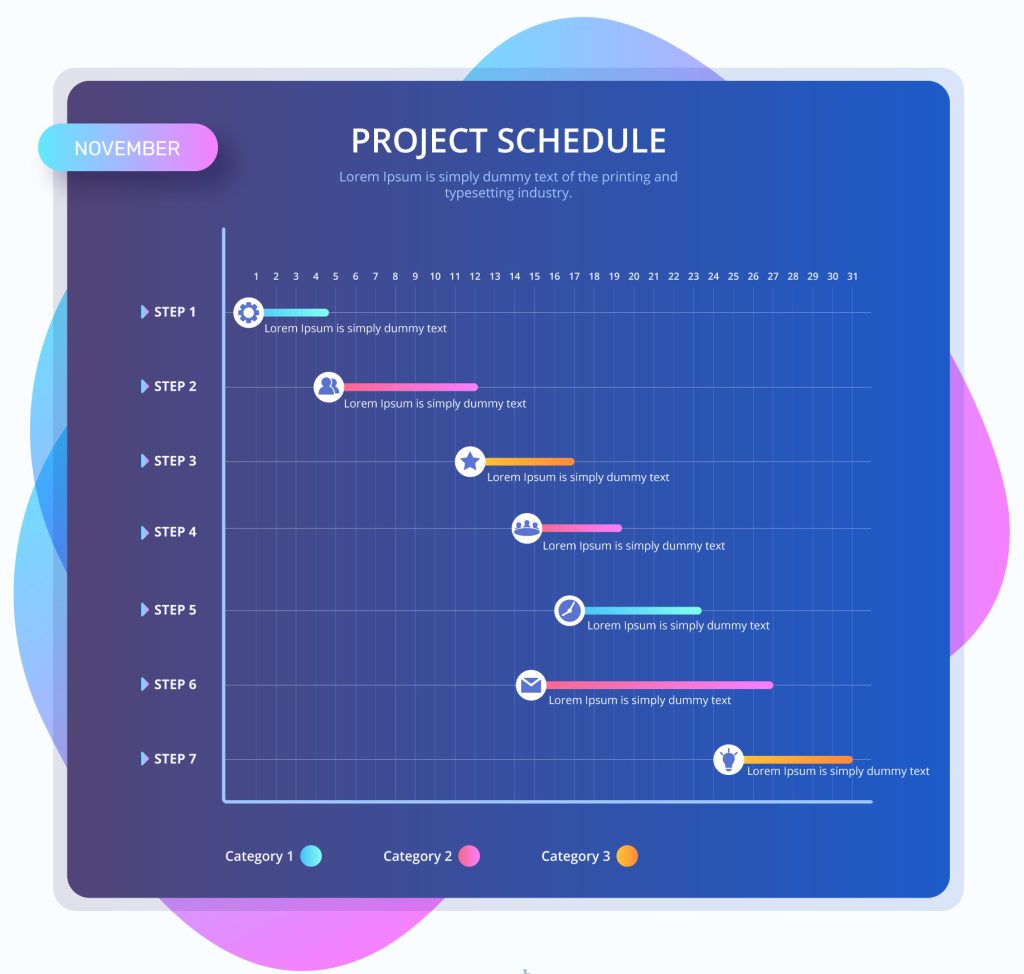 NOVEMBER

PROJECT SCHEDULE

Lorem Ipsum is simply dummy text of the printing and typesetting industry.

1 2 3 4 5 6 7 8 9 10 11 12 13 14 15 16 17 18 19 20 21 22 23 24 25 26 27 28 29 30 31

STEP 1
Lorem Ipsum is simply dummy text

STEP 2
Lorem Ipsum is simply dummy text

STEP 3
Lorem Ipsum is simply dummy text

STEP 4
Lorem Ipsum is simply dummy text

STEP 5
Lorem Ipsum is simply dummy text

STEP 6
Lorem Ipsum is simply dummy text

STEP 7
Lorem Ipsum is simply dummy text

Category 1 Category 2 Category 3